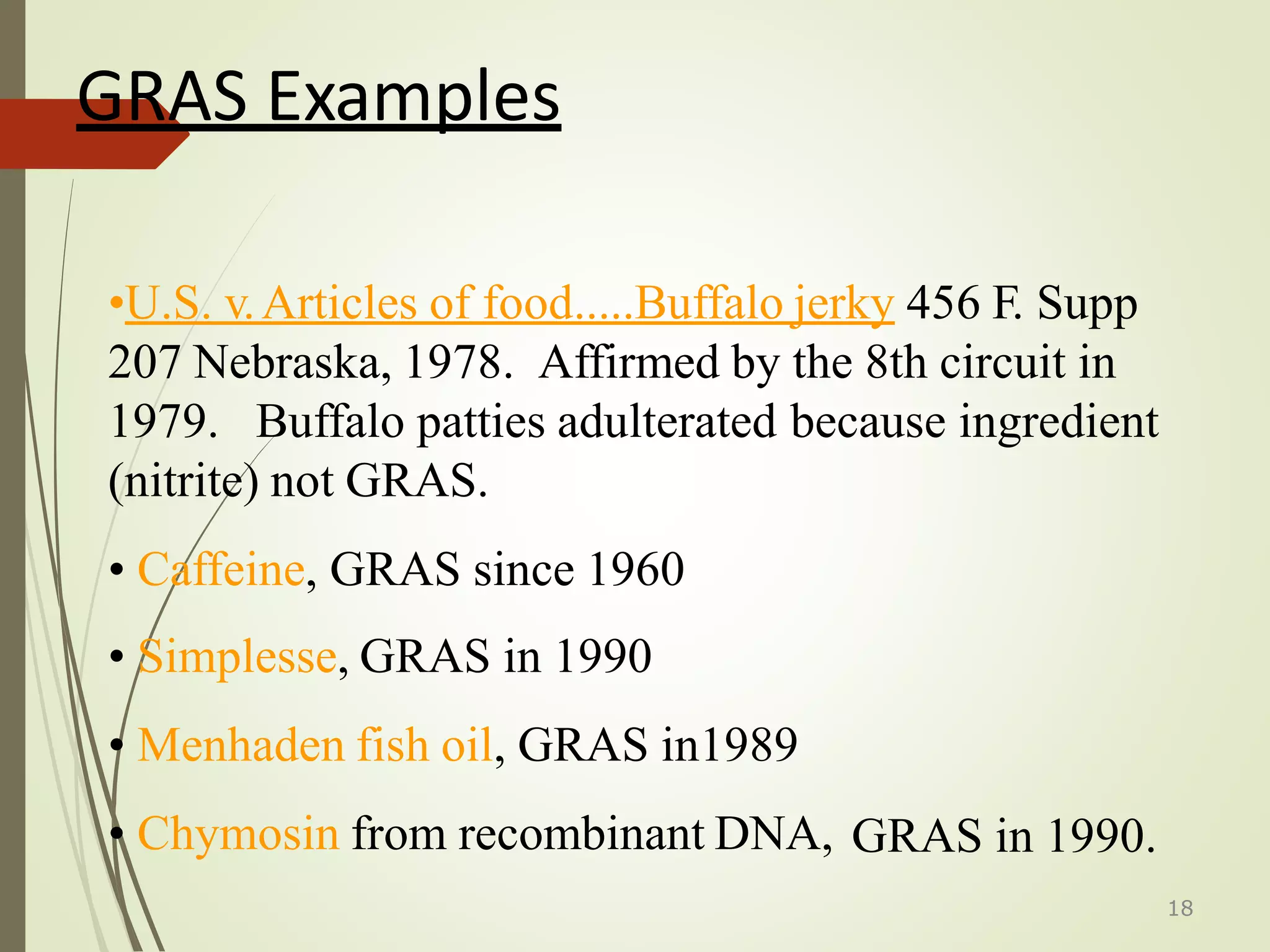 GRAS Examples

•U.S. v. Articles of food.....Buffalo jerky 456 F. Supp 207 Nebraska, 1978. Affirmed by the 8th circuit in 1979. Buffalo patties adulterated because ingredient (nitrite) not GRAS.

• Caffeine, GRAS since 1960

• Simplesse, GRAS in 1990

• Menhaden fish oil, GRAS in1989

• Chymosin from recombinant DNA, GRAS in 1990.

18